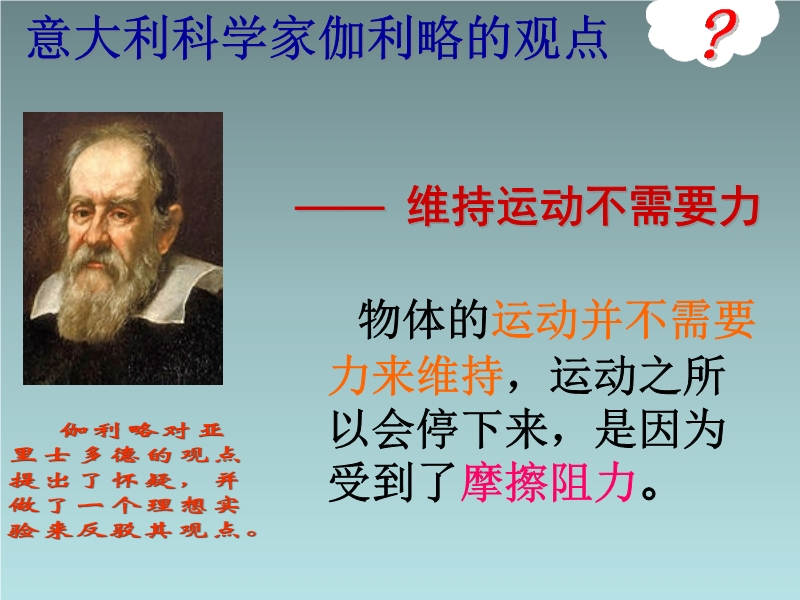 意大利科学家伽利略的观点

?

—— 维持运动不需要力

物体的运动并不需要力来维持，运动之所以会停下来，是因为受到了摩擦阻力。

伽利略对亚里士多德的观点提出了怀疑，并做了一个理想实验来反驳其观点。